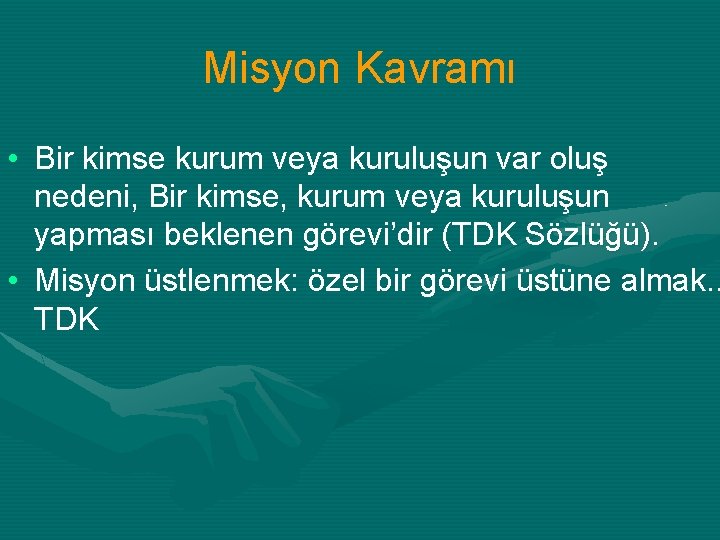 Misyon Kavramı

• Bir kimse kurum veya kuruluşun var oluş nedeni, Bir kimse, kurum veya kuruluşun yapması beklenen görevi'dir (TDK Sözlüğü).
• Misyon üstlenmek: özel bir görevi üstüne almak.. TDK